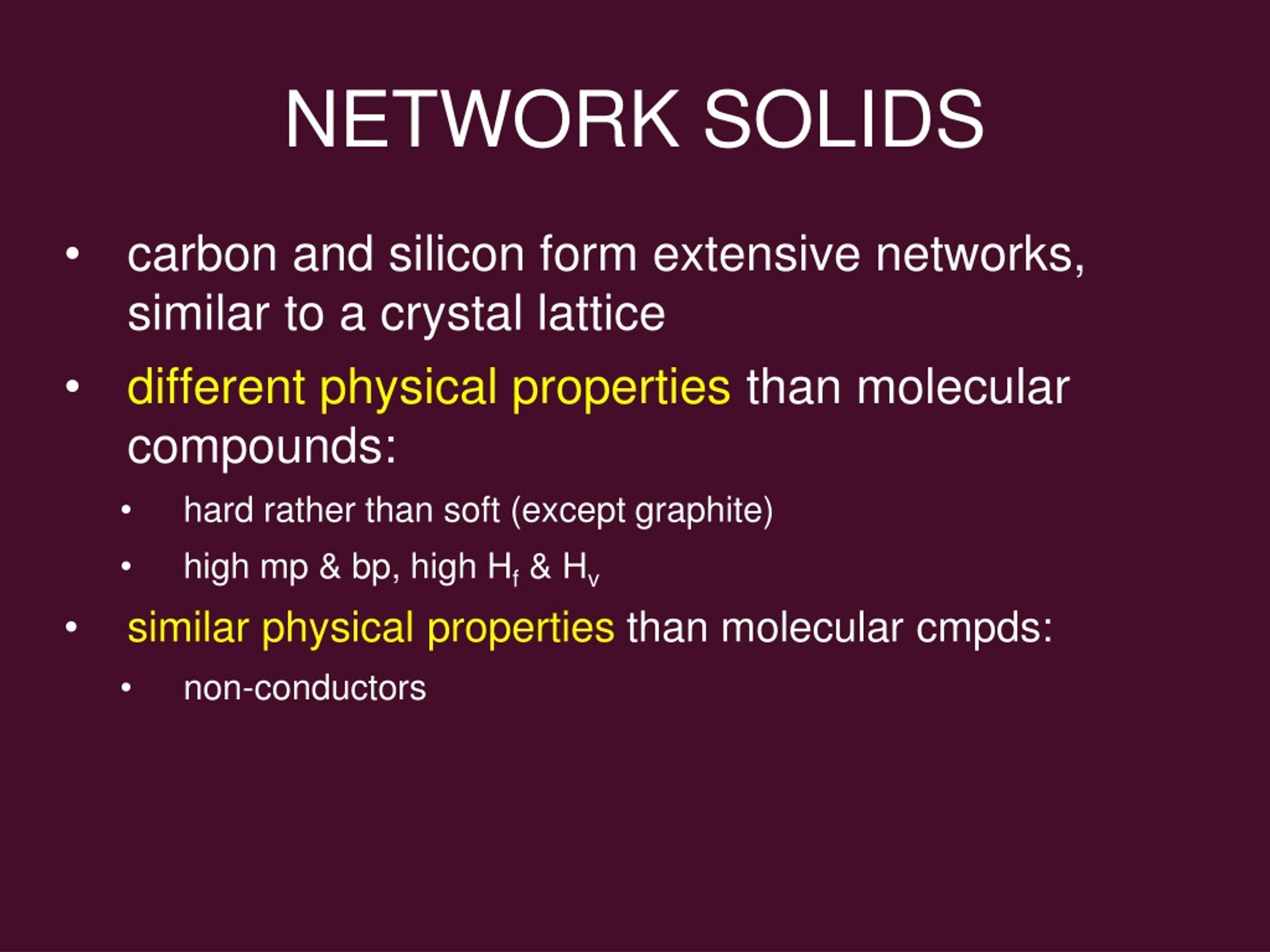 NETWORK SOLIDS

• carbon and silicon form extensive networks, similar to a crystal lattice

• different physical properties than molecular compounds:

• hard rather than soft (except graphite)

• high mp & bp, high $H_f$ & $H_v$

• similar physical properties than molecular cmpds:

• non-conductors